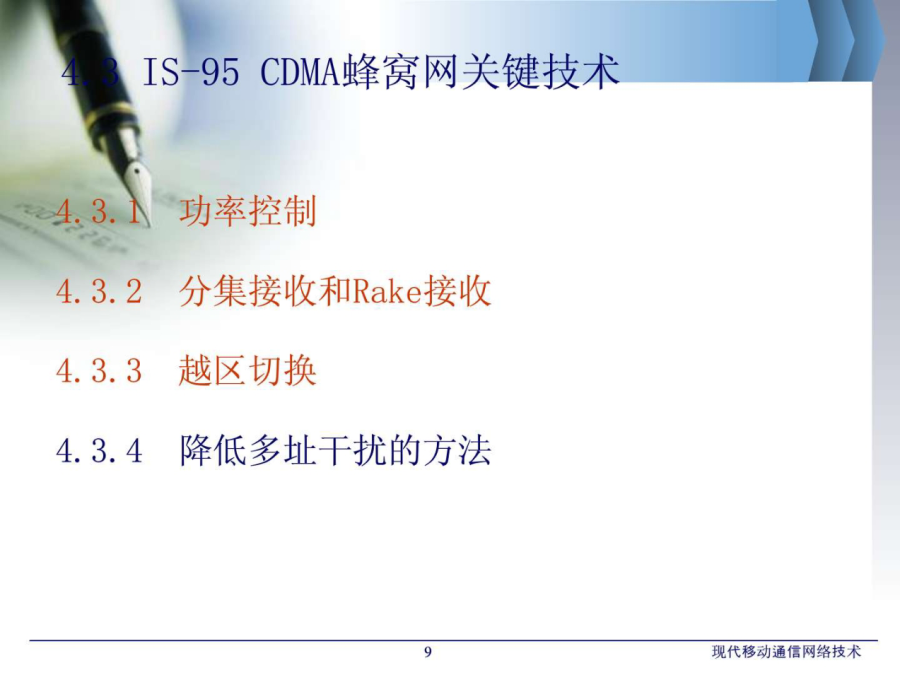 4.3 IS-95 CDMA蜂窝网关键技术

4.3.1 功率控制

4.3.2 分集接收和Rake接收

4.3.3 越区切换

4.3.4 降低多址干扰的方法

9

现代移动通信网络技术